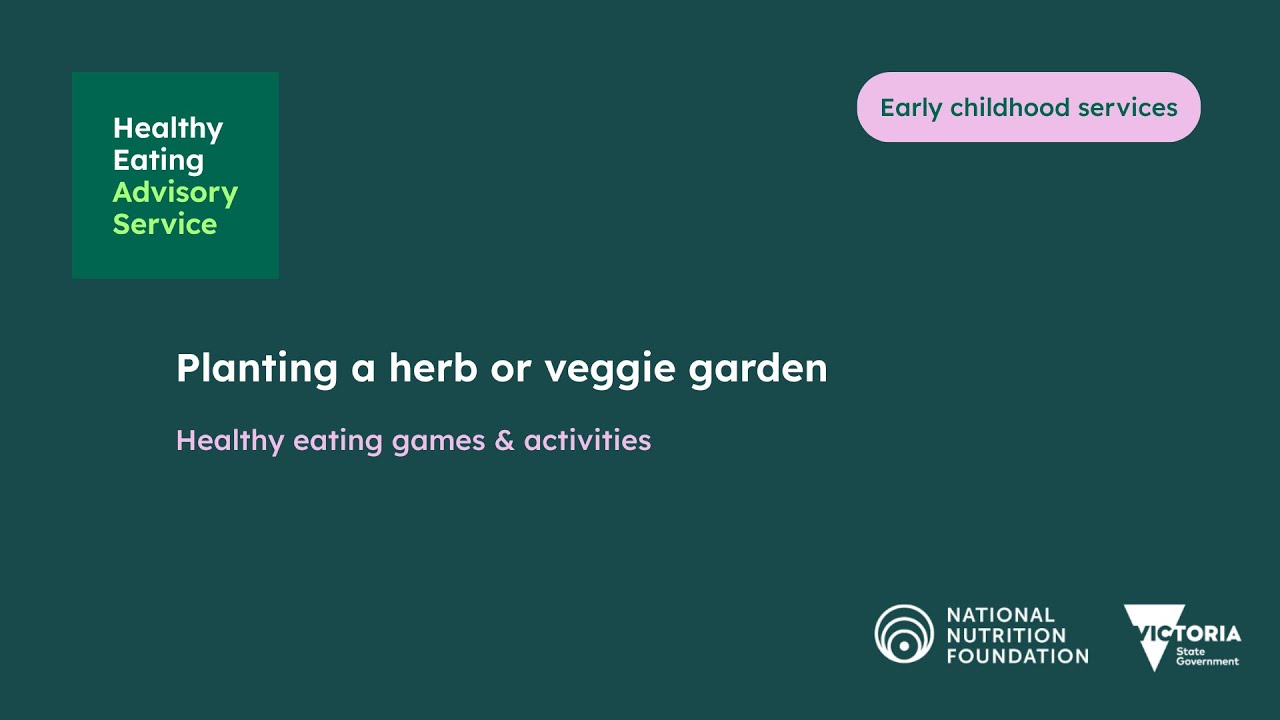 Healthy Eating Advisory Service

Early childhood services

Planting a herb or veggie garden

Healthy eating games & activities

NATIONAL NUTRITION FOUNDATION

VICTORIA State Government